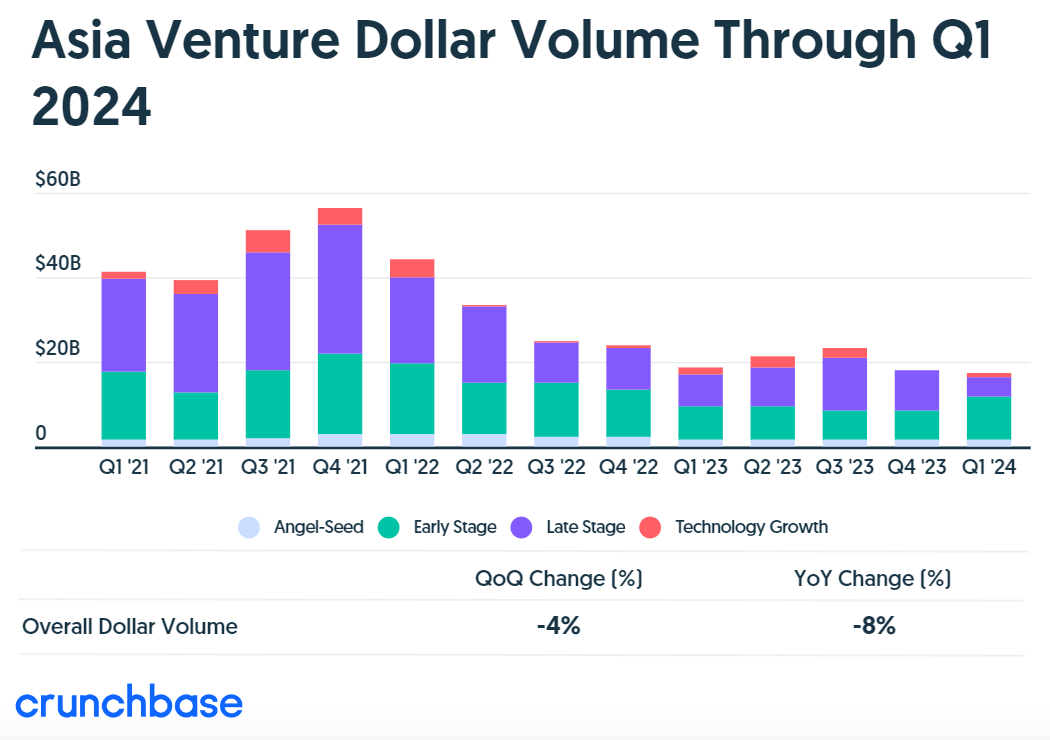 Asia Venture Dollar Volume Through Q1 2024

$60B
$40B
$20B
0

Q1 '21 Q2 '21 Q3 '21 Q4 '21 Q1 '22 Q2 '22 Q3 '22 Q4 '22 Q1 '23 Q2 '23 Q3 '23 Q4 '23 Q1 '24

Angel-Seed Early Stage Late Stage Technology Growth

| | QoQ Change (%) | YoY Change (%) |
|---|---|---|
| Overall Dollar Volume | -4% | -8% |

crunchbase